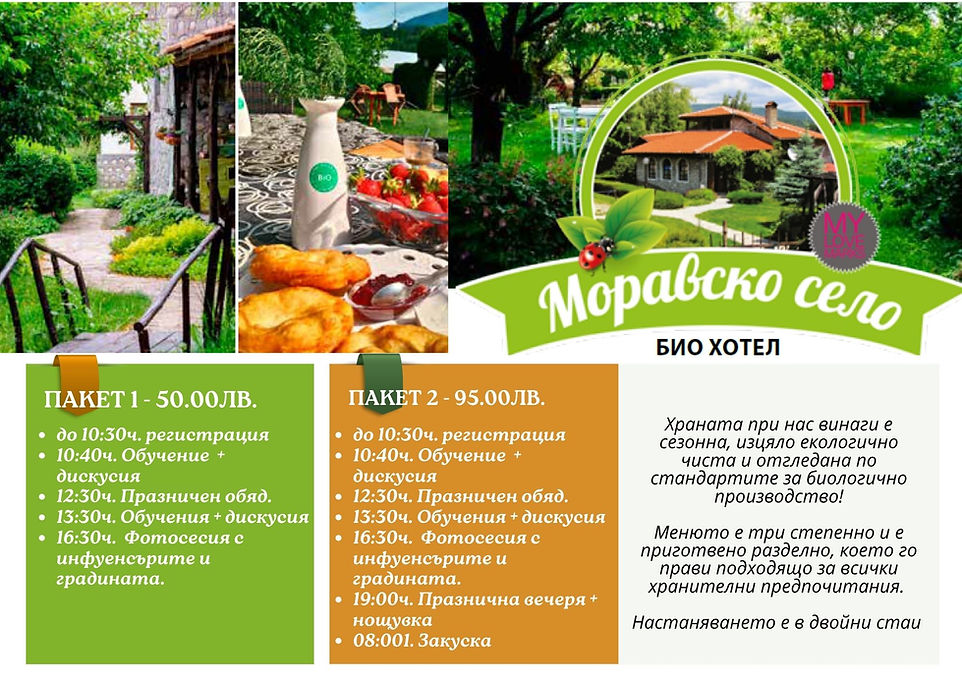 BiO

MY LOVE MARKS

Моравско село

БИО ХОТЕЛ

ПАКЕТ 1 - 50.00ЛВ.

- до 10:30ч. регистрация
- 10:40ч. Обучение + дискусия
- 12:30ч. Празничен обяд.
- 13:30ч. Обучения + дискусия
- 16:30ч. Фотосесия с инфуенсърите и градината.

ПАКЕТ 2 - 95.00ЛВ.

- до 10:30ч. регистрация
- 10:40ч. Обучение + дискусия
- 12:30ч. Празничен обяд.
- 13:30ч. Обучения + дискусия
- 16:30ч. Фотосесия с инфуенсърите и градината.
- 19:00ч. Празнична вечеря + нощувка
- 08:001. Закуска

Храната при нас винаги е сезонна, изцяло екологично чиста и отгледана по стандартите за биологично производство!

Менюто е три степенно и е приготвено разделно, което го прави подходящо за всички хранителни предпочитания.

Настаняването е в двойни стаи